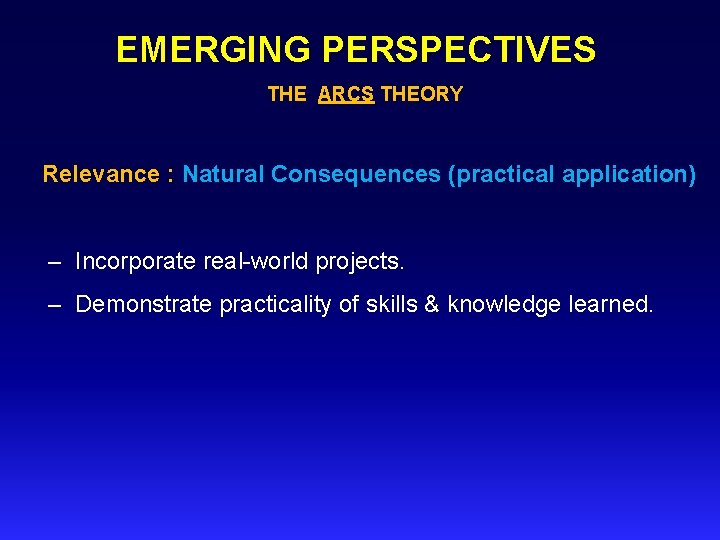 EMERGING PERSPECTIVES

THE ARCS THEORY

Relevance : Natural Consequences (practical application)

– Incorporate real-world projects.

– Demonstrate practicality of skills & knowledge learned.